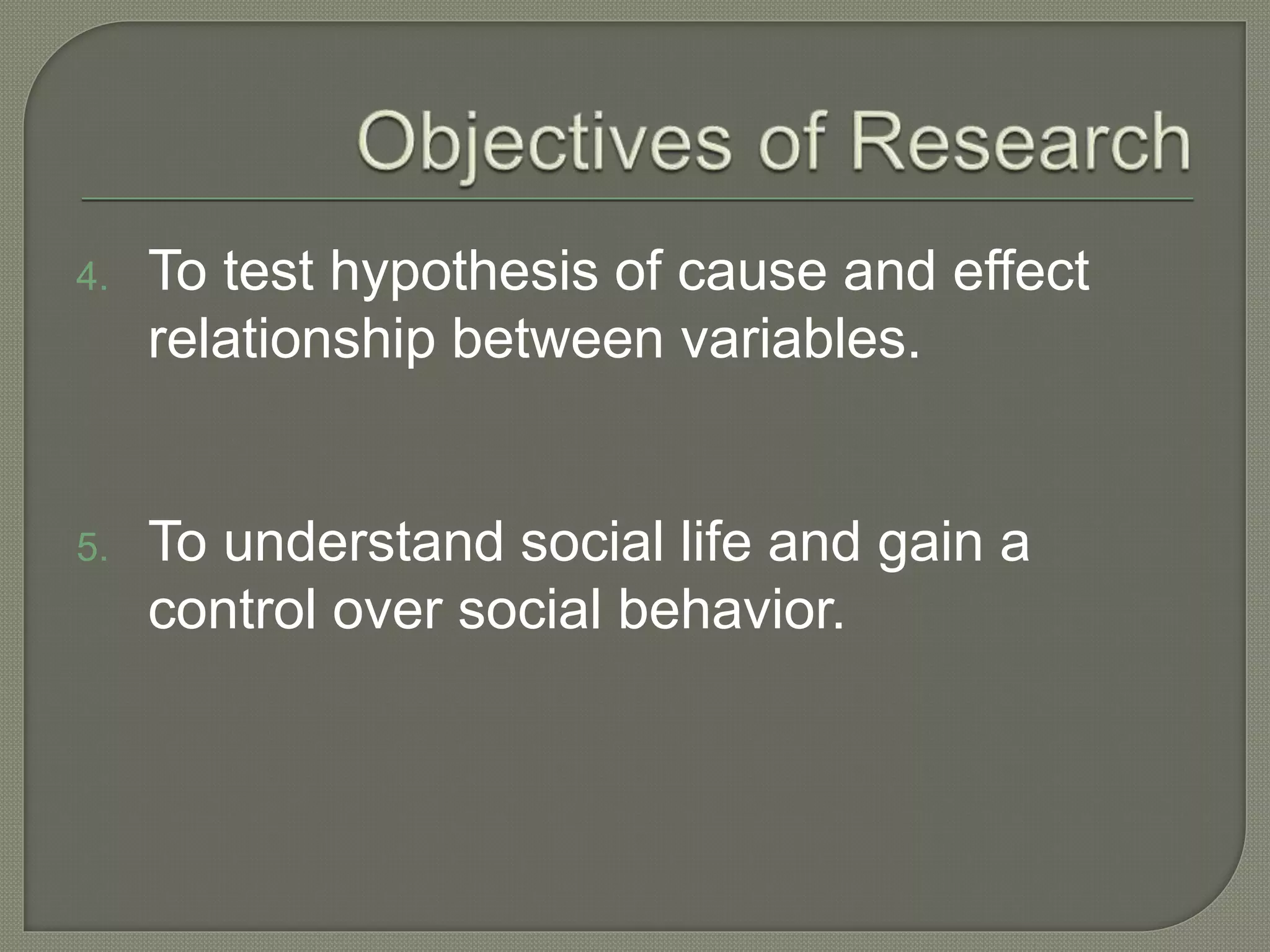 Objectives of Research

4. To test hypothesis of cause and effect relationship between variables.

5. To understand social life and gain a control over social behavior.